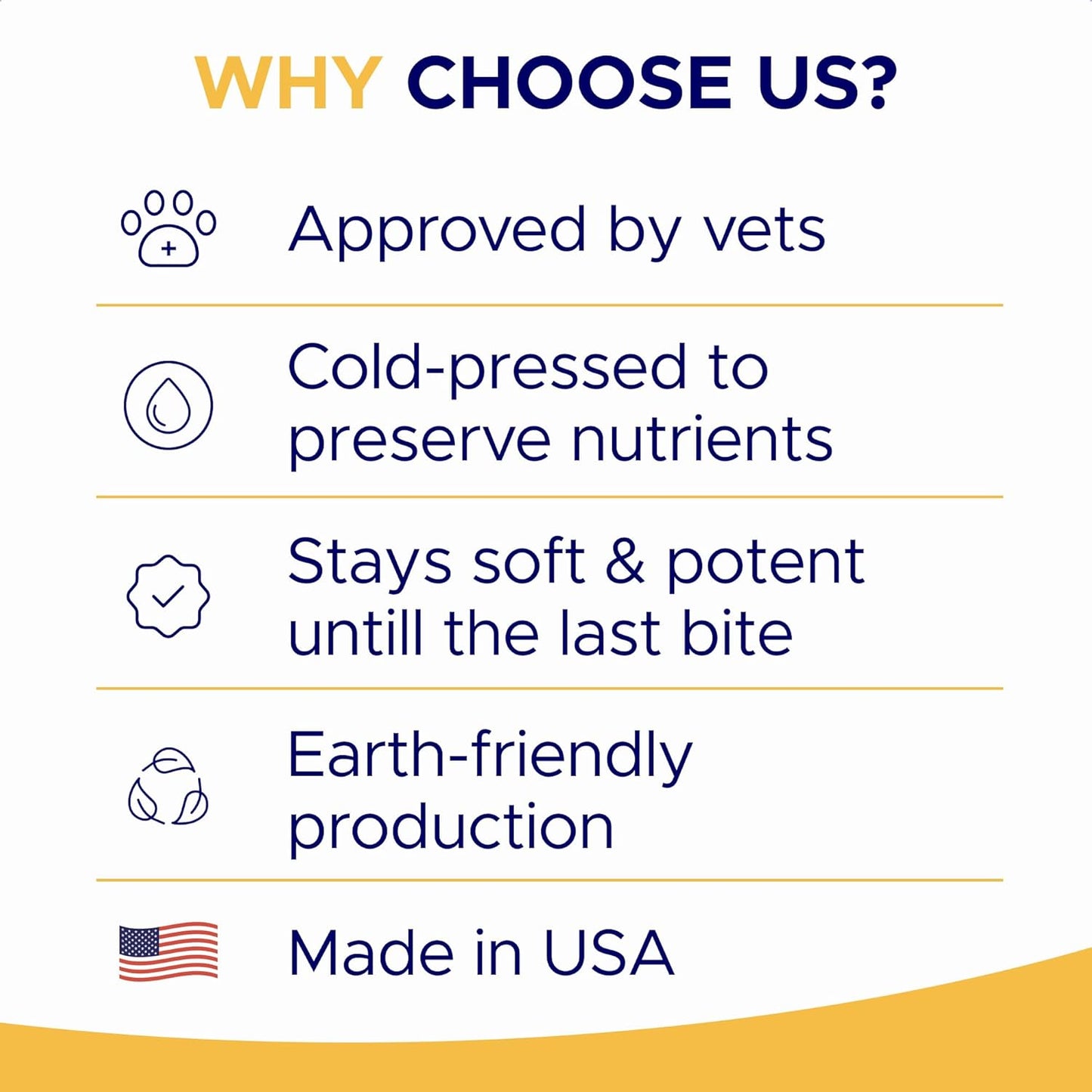 WHY CHOOSE US?

Approved by vets

Cold-pressed to preserve nutrients

Stays soft & potent untill the last bite

Earth-friendly production

Made in USA